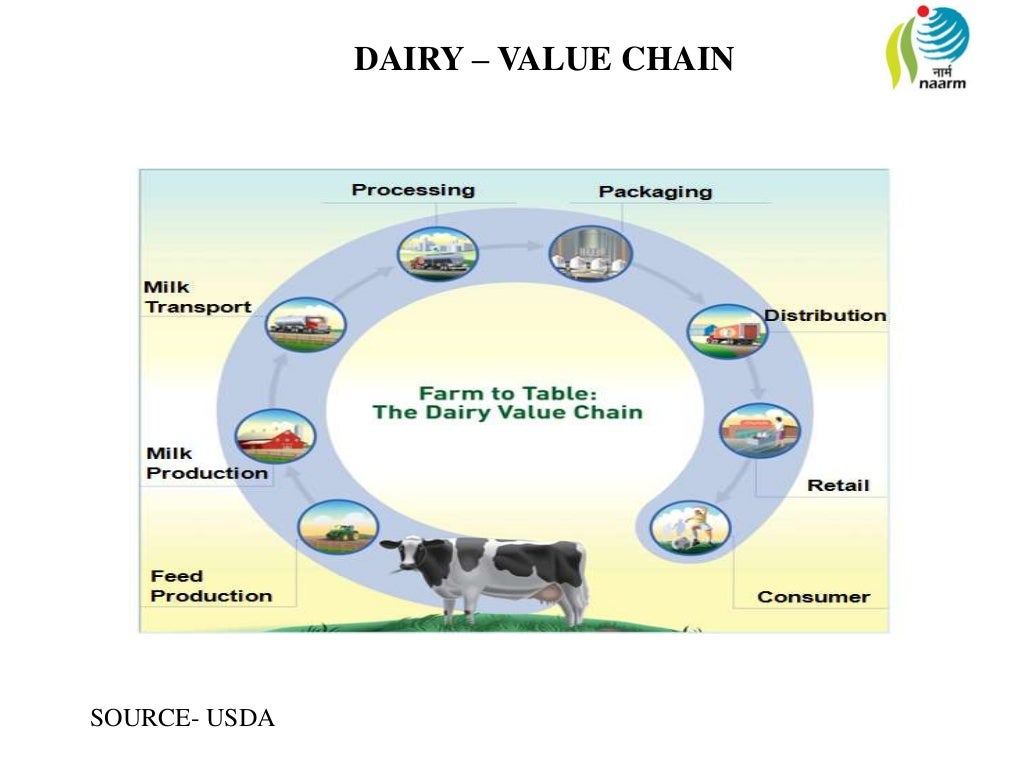 DAIRY – VALUE CHAIN

नार्म
naarm

Processing

Packaging

Milk Transport

Distribution

Farm to Table:
The Dairy Value Chain

Milk Production

Retail

Feed Production

Consumer

SOURCE- USDA